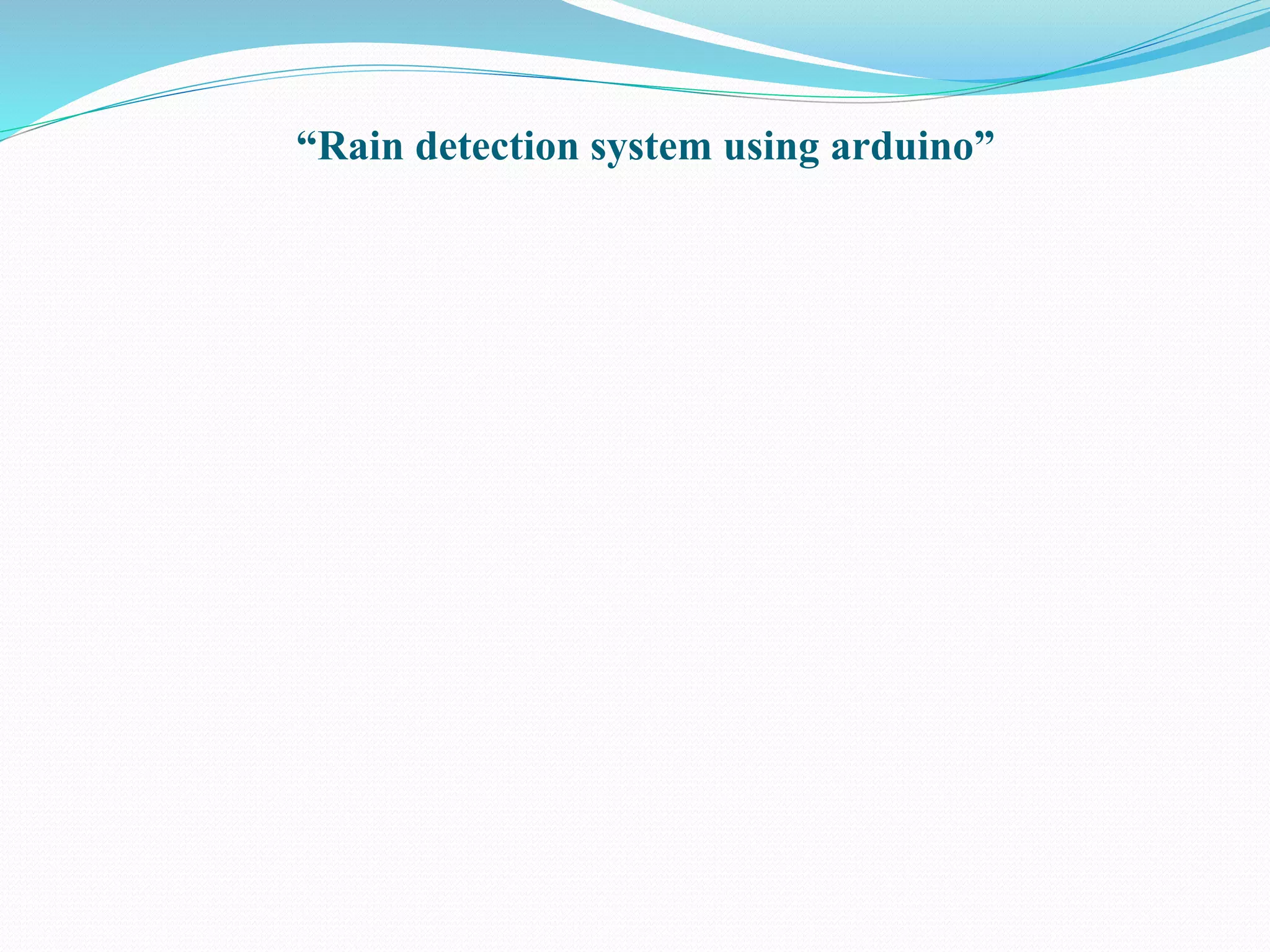 “Rain detection system using arduino”